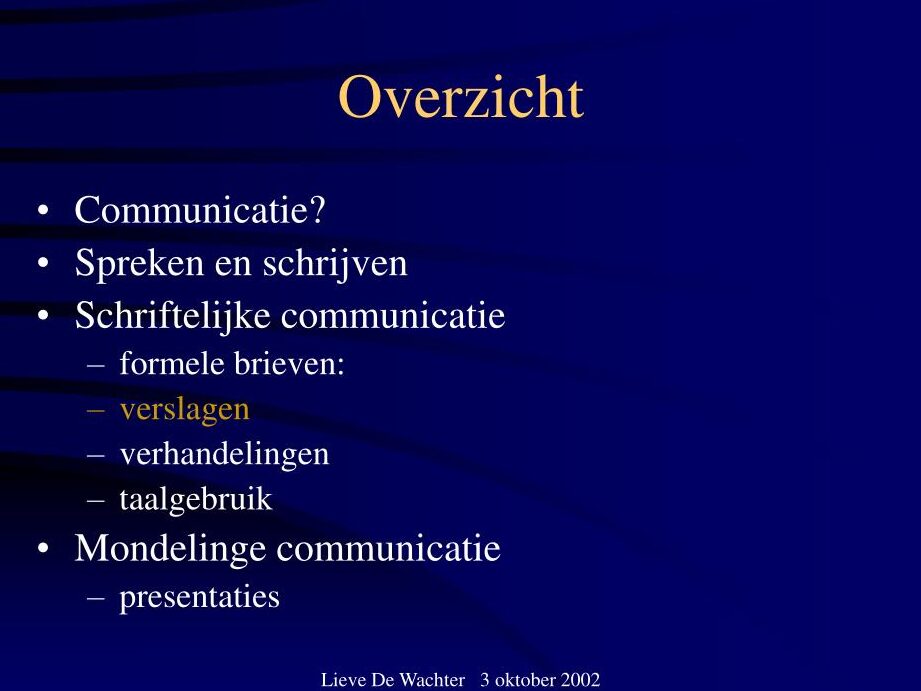 Overzicht

• Communicatie?
• Spreken en schrijven
• Schriftelijke communicatie
  – formele brieven:
  – verslagen
  – verhandelingen
  – taalgebruik
• Mondelinge communicatie
  – presentaties

Lieve De Wachter 3 oktober 2002